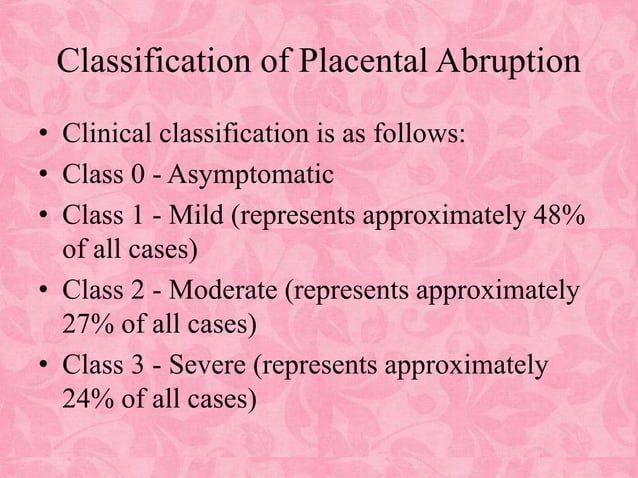 Classification of Placental Abruption

• Clinical classification is as follows:
• Class 0 - Asymptomatic
• Class 1 - Mild (represents approximately 48% of all cases)
• Class 2 - Moderate (represents approximately 27% of all cases)
• Class 3 - Severe (represents approximately 24% of all cases)